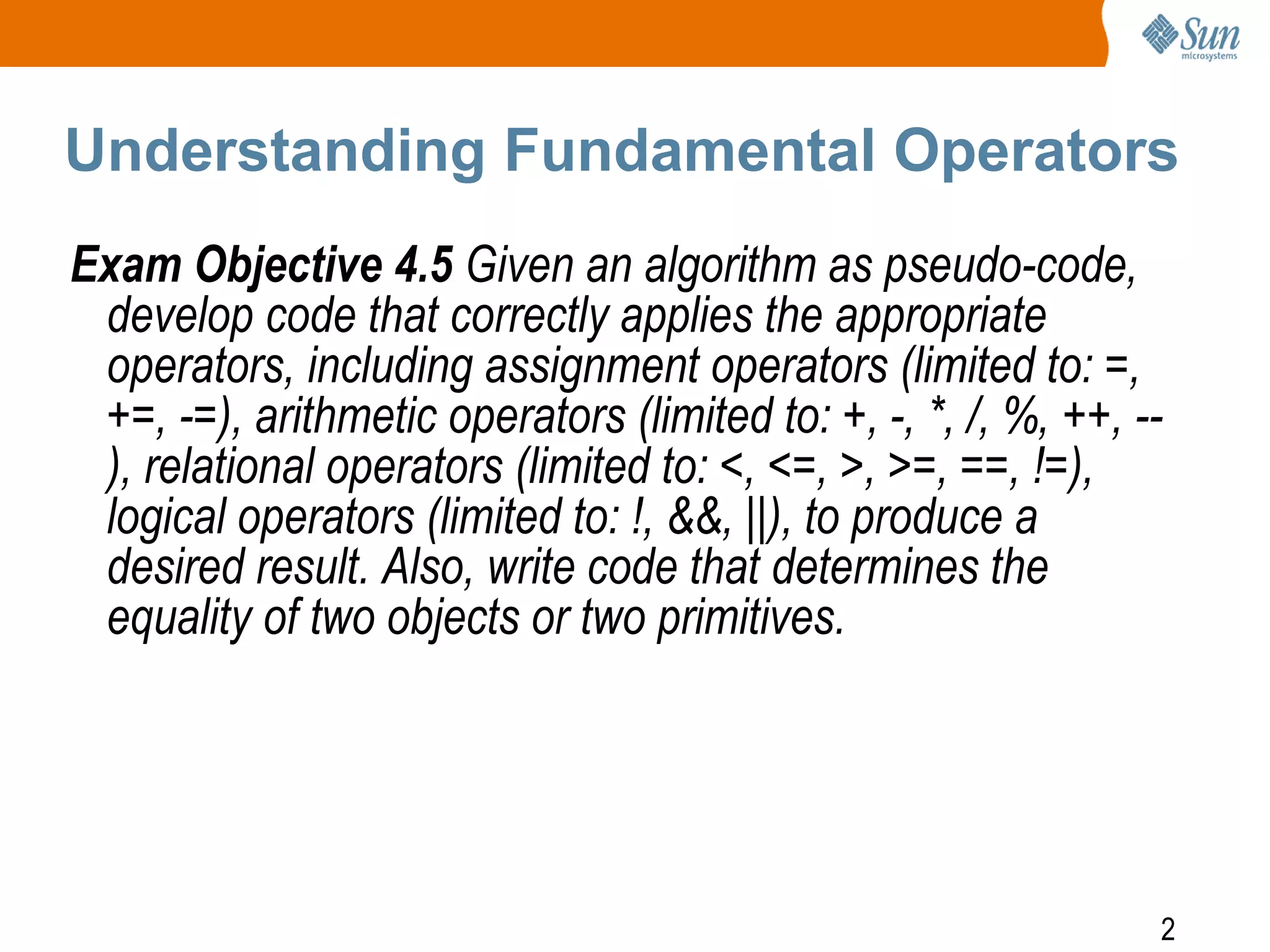 Sun microsystems

Understanding Fundamental Operators

Exam Objective 4.5 Given an algorithm as pseudo-code, develop code that correctly applies the appropriate operators, including assignment operators (limited to: =, +=, -=), arithmetic operators (limited to: +, -, *, /, %, ++, --), relational operators (limited to: <, <=, >, >=, ==, !=), logical operators (limited to: !, &&, ||), to produce a desired result. Also, write code that determines the equality of two objects or two primitives.

2